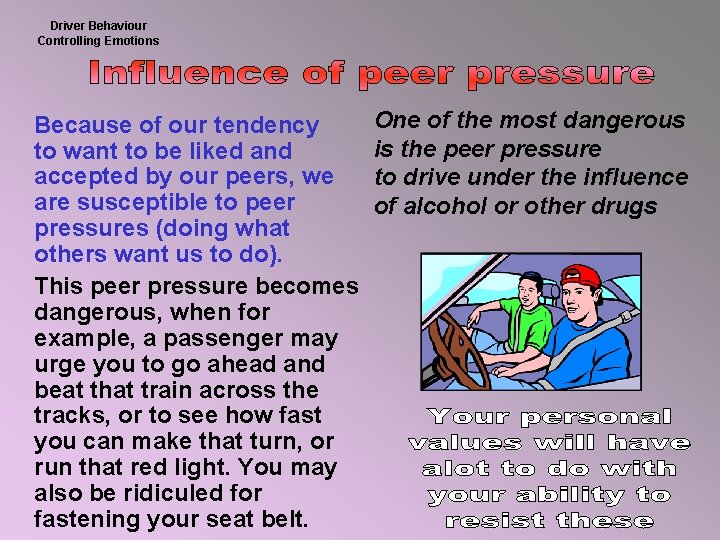 Driver Behaviour
Controlling Emotions

Influence of peer pressure

Because of our tendency to want to be liked and accepted by our peers, we are susceptible to peer pressures (doing what others want us to do).

This peer pressure becomes dangerous, when for example, a passenger may urge you to go ahead and beat that train across the tracks, or to see how fast you can make that turn, or run that red light. You may also be ridiculed for fastening your seat belt.

One of the most dangerous is the peer pressure to drive under the influence of alcohol or other drugs

Your personal values will have alot to do with your ability to resist these